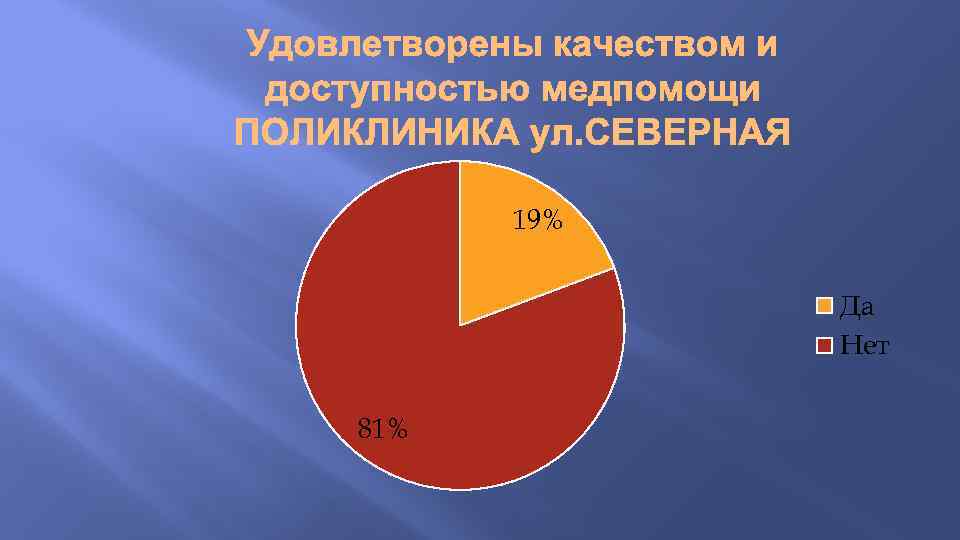 Удовлетворены качеством и доступностью медпомощи ПОЛИКЛИНИКА ул.СЕВЕРНАЯ

19%

81%

Да
Нет